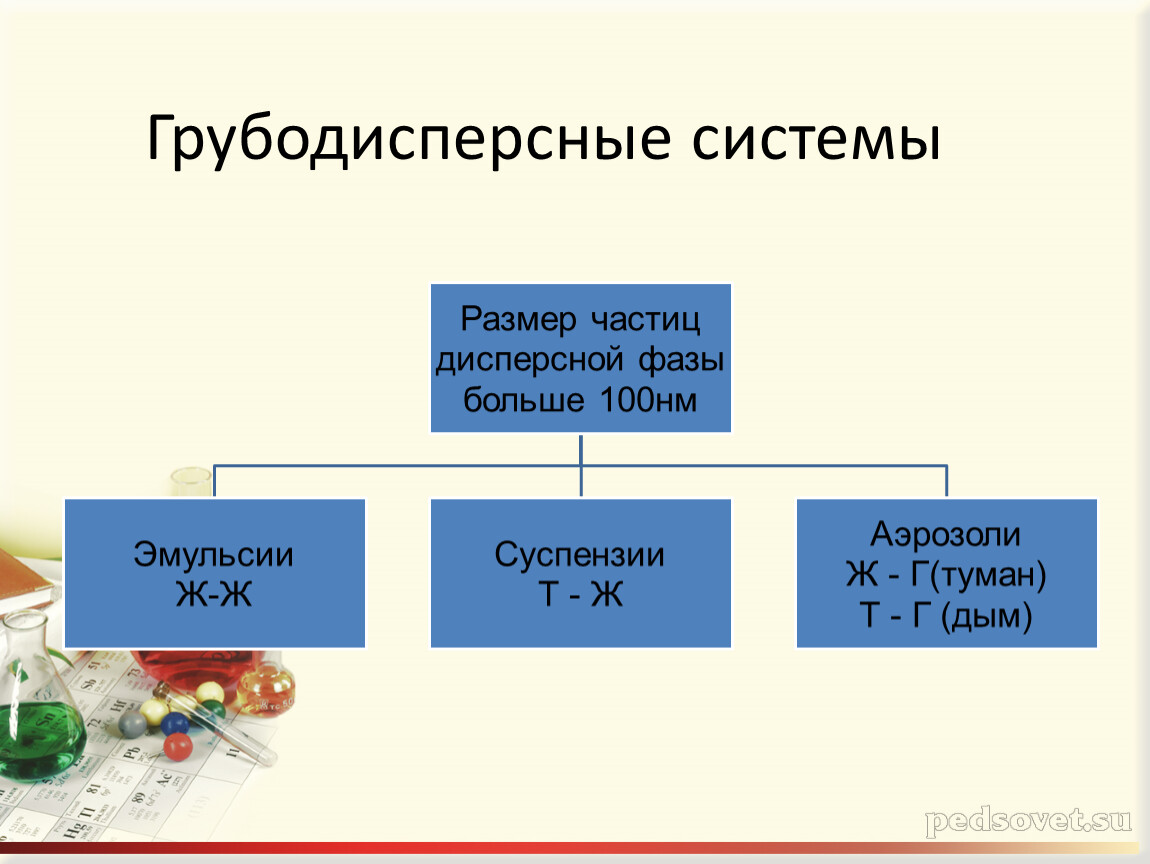 Грубодисперсные системы

Размер частиц дисперсной фазы больше 100нм

Эмульсии
Ж-Ж

Суспензии
Т - Ж

Аэрозоли
Ж - Г(туман)
Т - Г (дым)

pedsovet.su